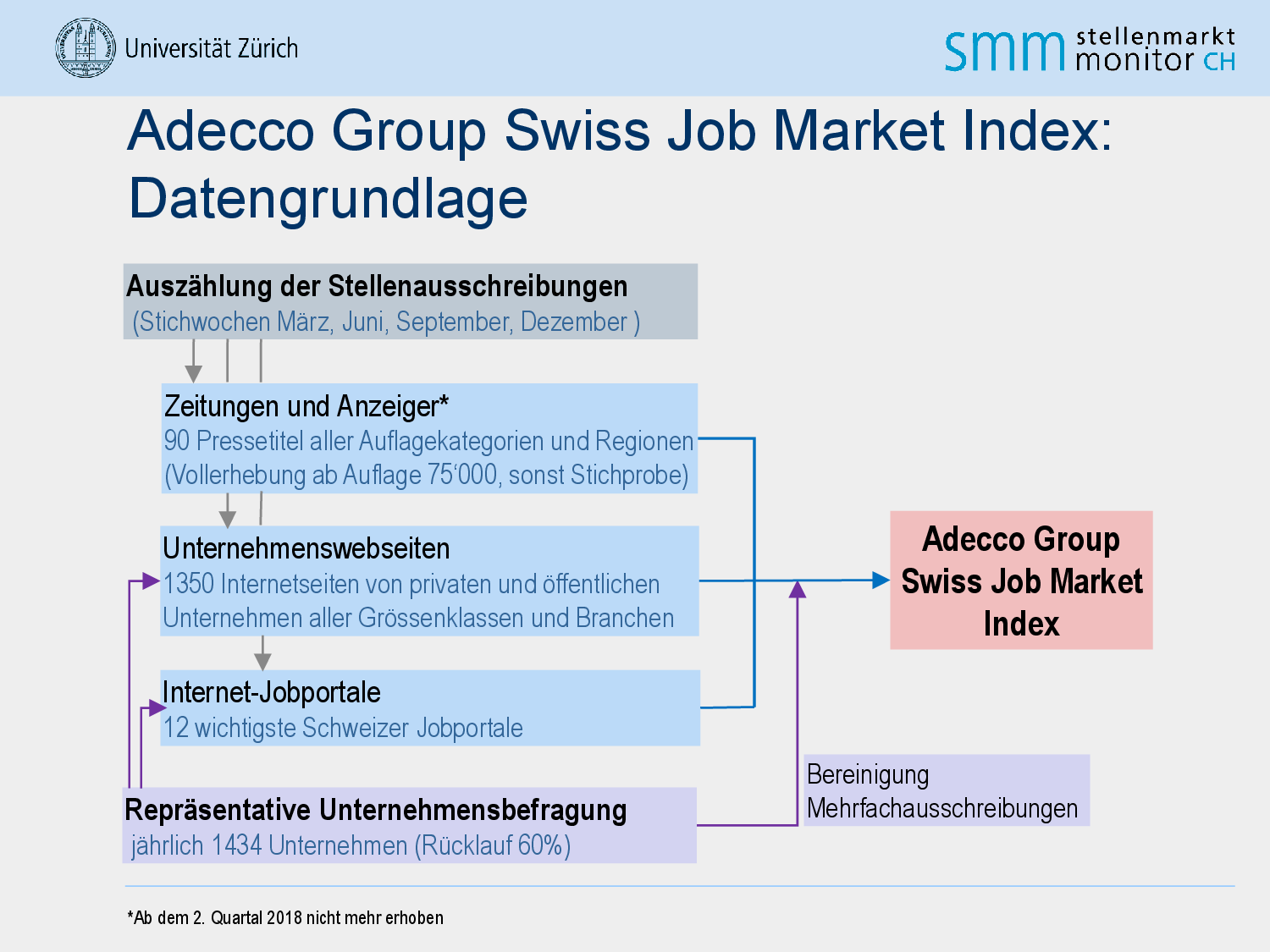 Universität Zürich

smm stellenmarkt monitor CH

Adecco Group Swiss Job Market Index: Datengrundlage

Auszählung der Stellenausschreibungen
(Stichwochen März, Juni, September, Dezember )

Zeitungen und Anzeiger*
90 Pressetitel aller Auflagekategorien und Regionen (Vollerhebung ab Auflage 75'000, sonst Stichprobe)

Unternehmenswebseiten
1350 Internetseiten von privaten und öffentlichen Unternehmen aller Grössenklassen und Branchen

Internet-Jobportale
12 wichtigste Schweizer Jobportale

Repräsentative Unternehmensbefragung
jährlich 1434 Unternehmen (Rücklauf 60%)

Adecco Group Swiss Job Market Index

Bereinigung Mehrfachausschreibungen

*Ab dem 2. Quartal 2018 nicht mehr erhoben